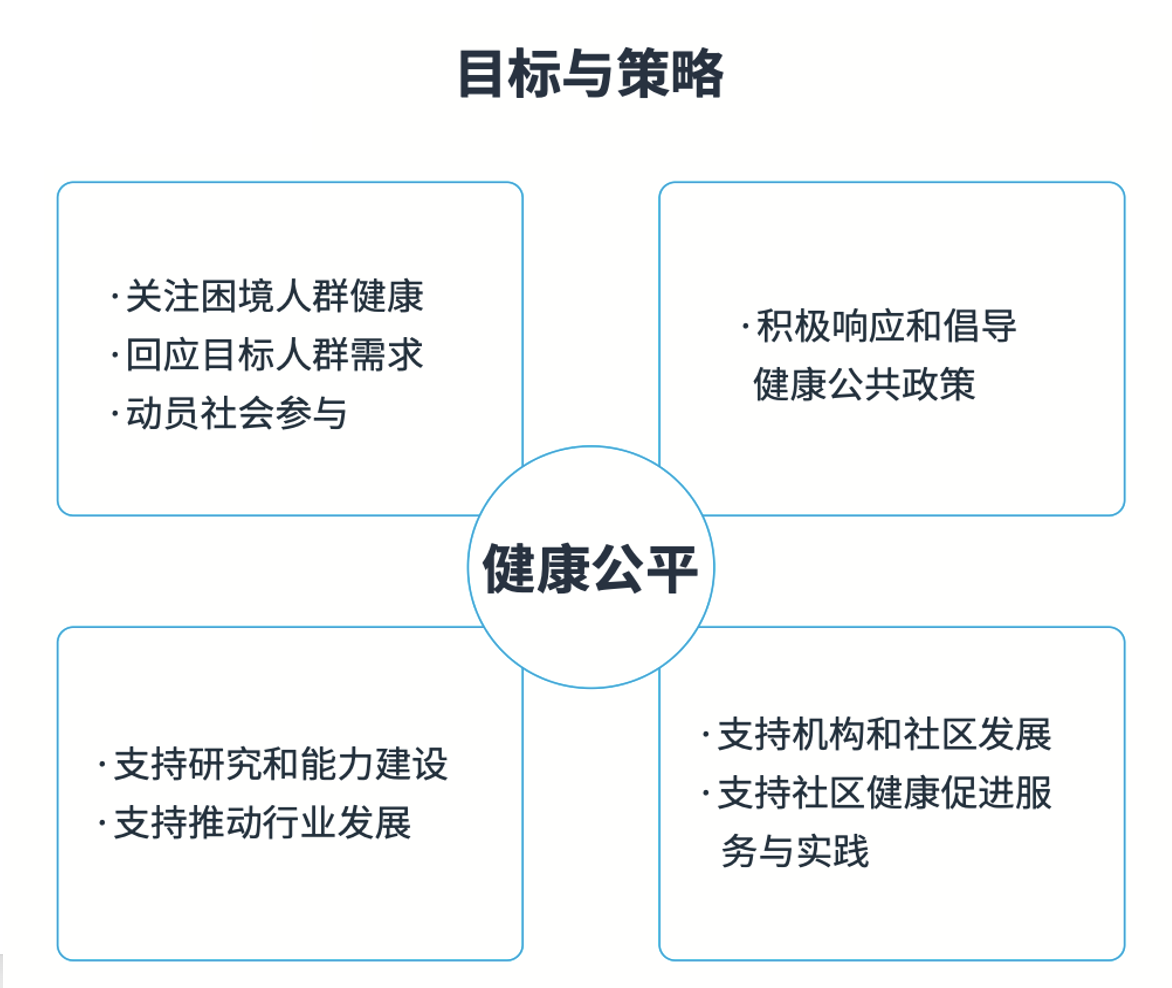 目标与策略

· 关注困境人群健康
· 回应目标人群需求
· 动员社会参与

· 积极响应和倡导健康公共政策

健康公平

· 支持研究和能力建设
· 支持推动行业发展

· 支持机构和社区发展
· 支持社区健康促进服务与实践